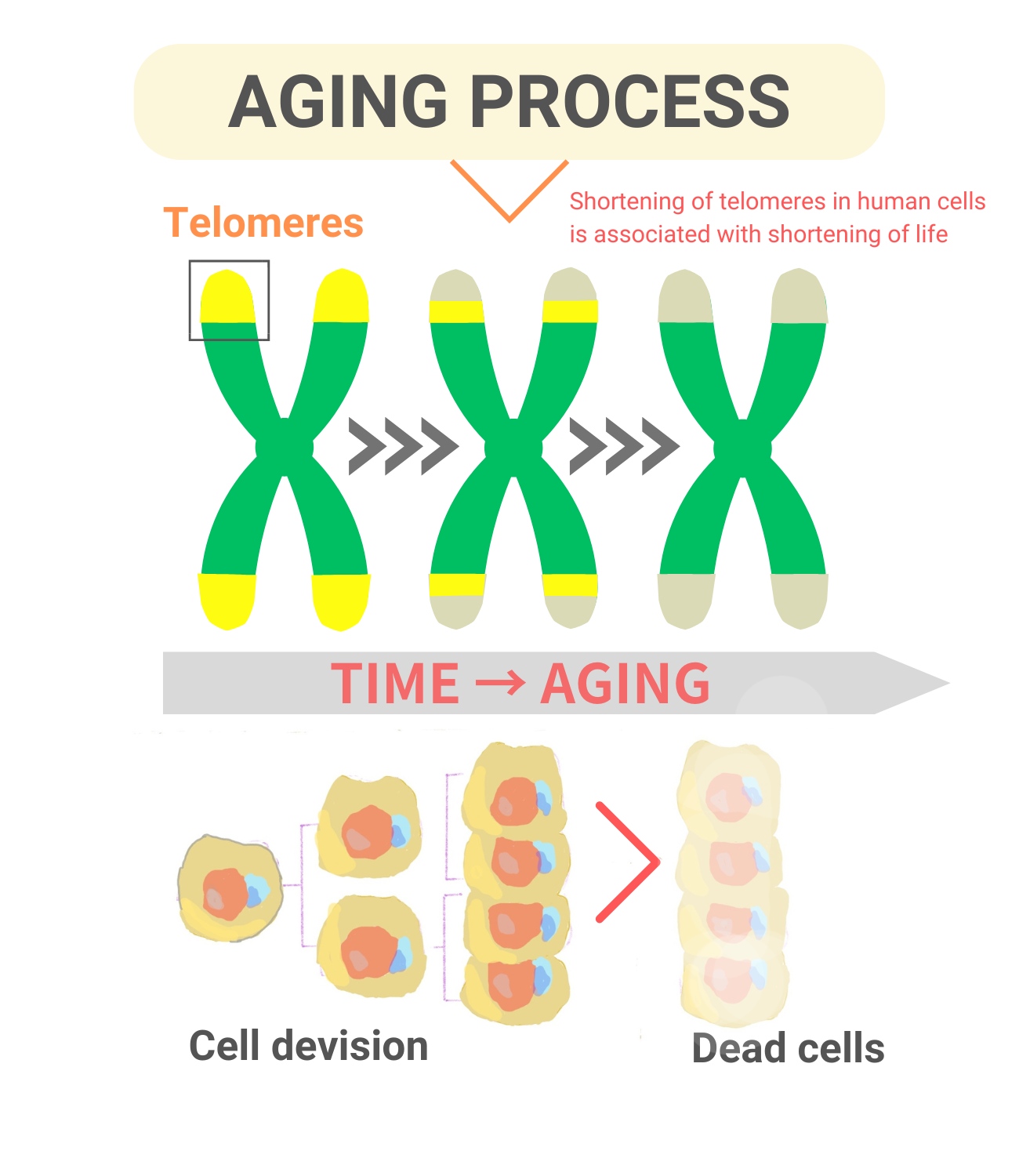 AGING PROCESS

Telomeres

Shortening of telomeres in human cells is associated with shortening of life

TIME → AGING

Cell devision

Dead cells